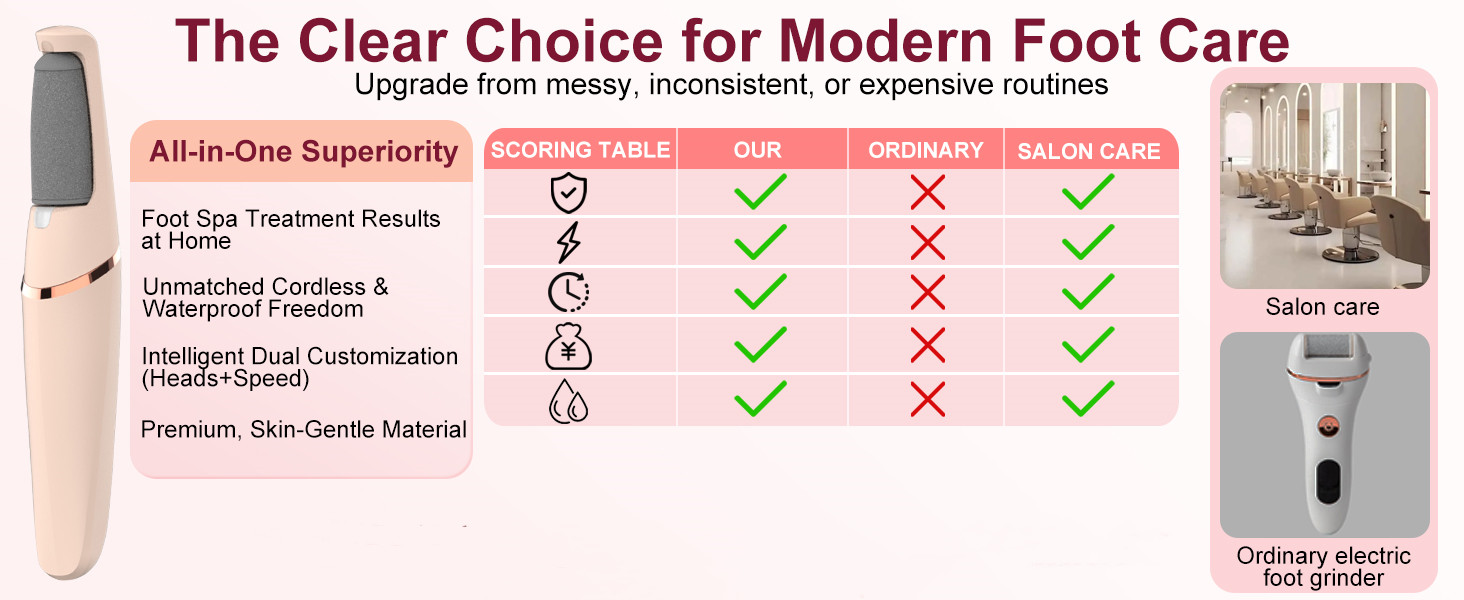 The Clear Choice for Modern Foot Care
Upgrade from messy, inconsistent, or expensive routines

All-in-One Superiority

Foot Spa Treatment Results at Home

Unmatched Cordless & Waterproof Freedom

Intelligent Dual Customization (Heads+Speed)

Premium, Skin-Gentle Material

| SCORING TABLE | OUR | ORDINARY | SALON CARE |
|---|---|---|---|
| | ✓ | ✗ | ✓ |
| | ✓ | ✗ | ✓ |
| | ✓ | ✗ | ✓ |
| ¥ | ✓ | ✗ | ✓ |
| | ✓ | ✗ | ✓ |

Salon care

Ordinary electric foot grinder